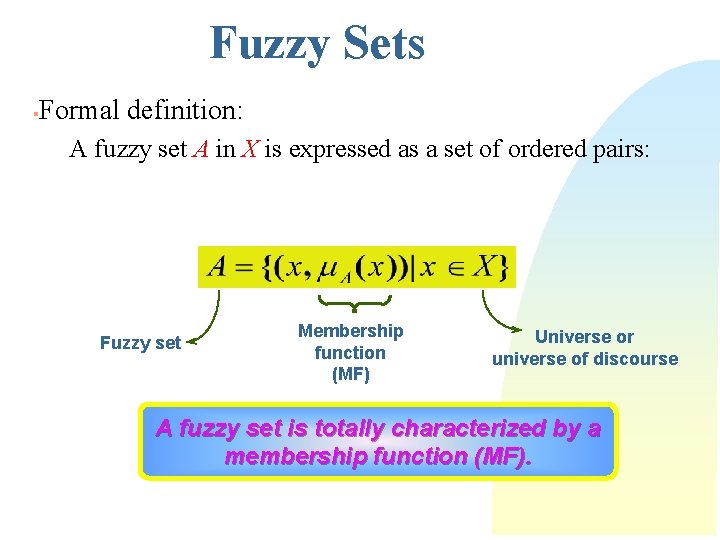 Fuzzy Sets

Formal definition:

A fuzzy set $A$ in $X$ is expressed as a set of ordered pairs:

$A = \{(x, \mu_A(x)) | x \in X\}$

Fuzzy set

Membership function (MF)

Universe or universe of discourse

A fuzzy set is totally characterized by a membership function (MF).